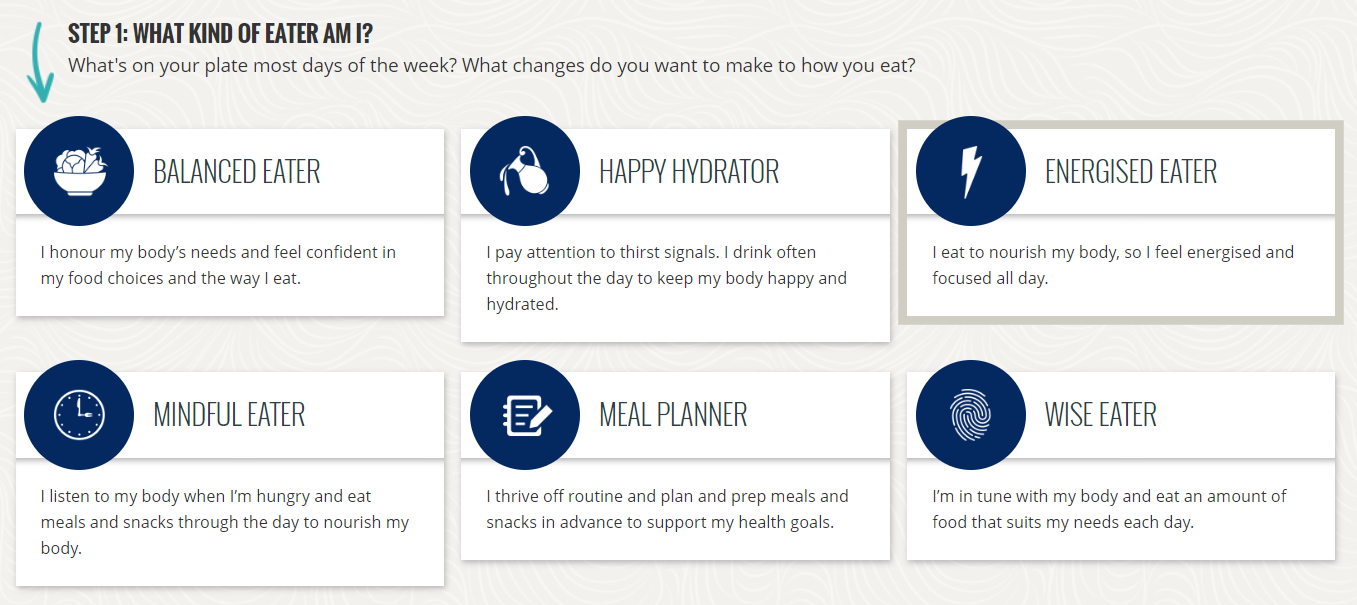 STEP 1: WHAT KIND OF EATER AM I?
What's on your plate most days of the week? What changes do you want to make to how you eat?

BALANCED EATER

I honour my body's needs and feel confident in my food choices and the way I eat.

HAPPY HYDRATOR

I pay attention to thirst signals. I drink often throughout the day to keep my body happy and hydrated.

ENERGISED EATER

I eat to nourish my body, so I feel energised and focused all day.

MINDFUL EATER

I listen to my body when I'm hungry and eat meals and snacks through the day to nourish my body.

MEAL PLANNER

I thrive off routine and plan and prep meals and snacks in advance to support my health goals.

WISE EATER

I'm in tune with my body and eat an amount of food that suits my needs each day.